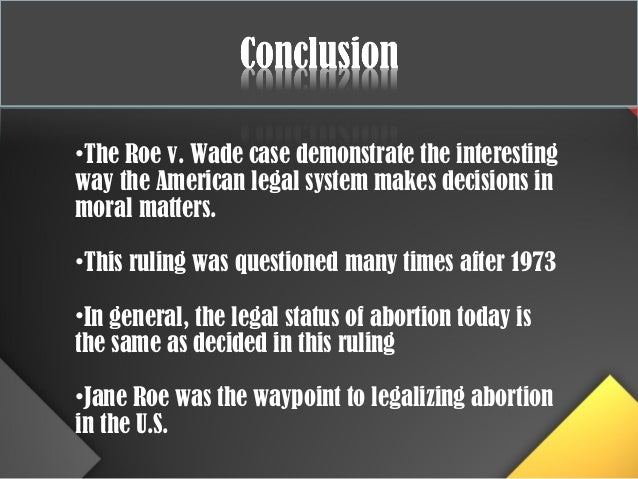 Conclusion

•The Roe v. Wade case demonstrate the interesting way the American legal system makes decisions in moral matters.

•This ruling was questioned many times after 1973

•In general, the legal status of abortion today is the same as decided in this ruling

•Jane Roe was the waypoint to legalizing abortion in the U.S.